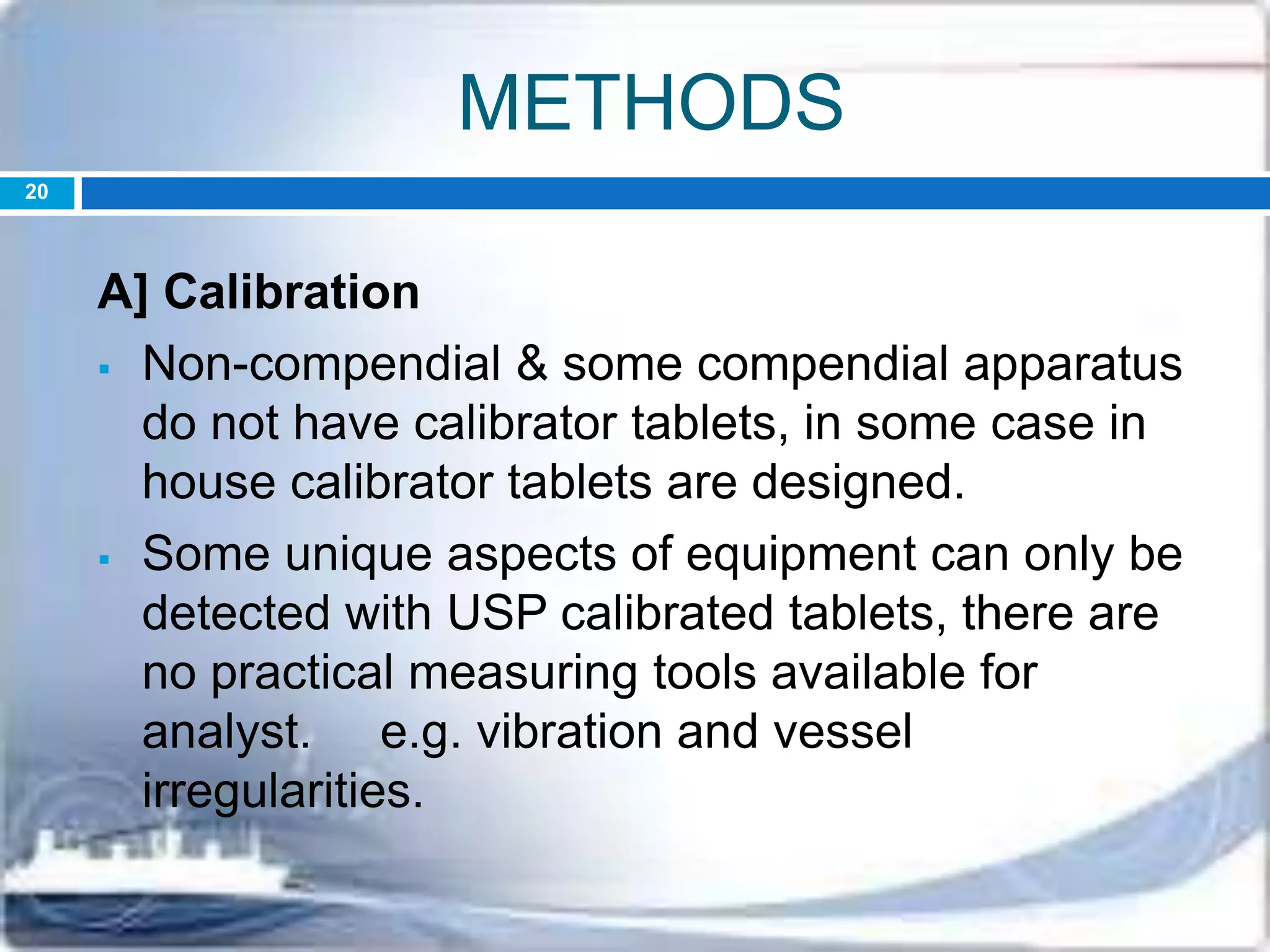 METHODS

20

A] Calibration

▪ Non-compendial & some compendial apparatus do not have calibrator tablets, in some case in house calibrator tablets are designed.

▪ Some unique aspects of equipment can only be detected with USP calibrated tablets, there are no practical measuring tools available for analyst. e.g. vibration and vessel irregularities.